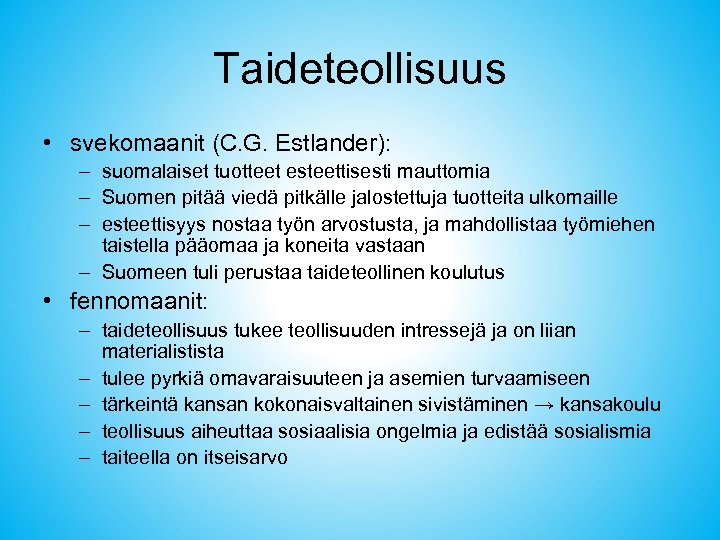 Taideteollisuus

• svekomaanit (C.G. Estlander):
 – suomalaiset tuotteet esteettisesti mauttomia
 – Suomen pitää viedä pitkälle jalostettuja tuotteita ulkomaille
 – esteettisyys nostaa työn arvostusta, ja mahdollistaa työmiehen taistella pääomaa ja koneita vastaan
 – Suomeen tuli perustaa taideteollinen koulutus
• fennomaanit:
 – taideteollisuus tukee teollisuuden intressejä ja on liian materialistista
 – tulee pyrkiä omavaraisuuteen ja asemien turvaamiseen
 – tärkeintä kansan kokonaisvaltainen sivistäminen → kansakoulu
 – teollisuus aiheuttaa sosiaalisia ongelmia ja edistää sosialismia
 – taiteella on itseisarvo